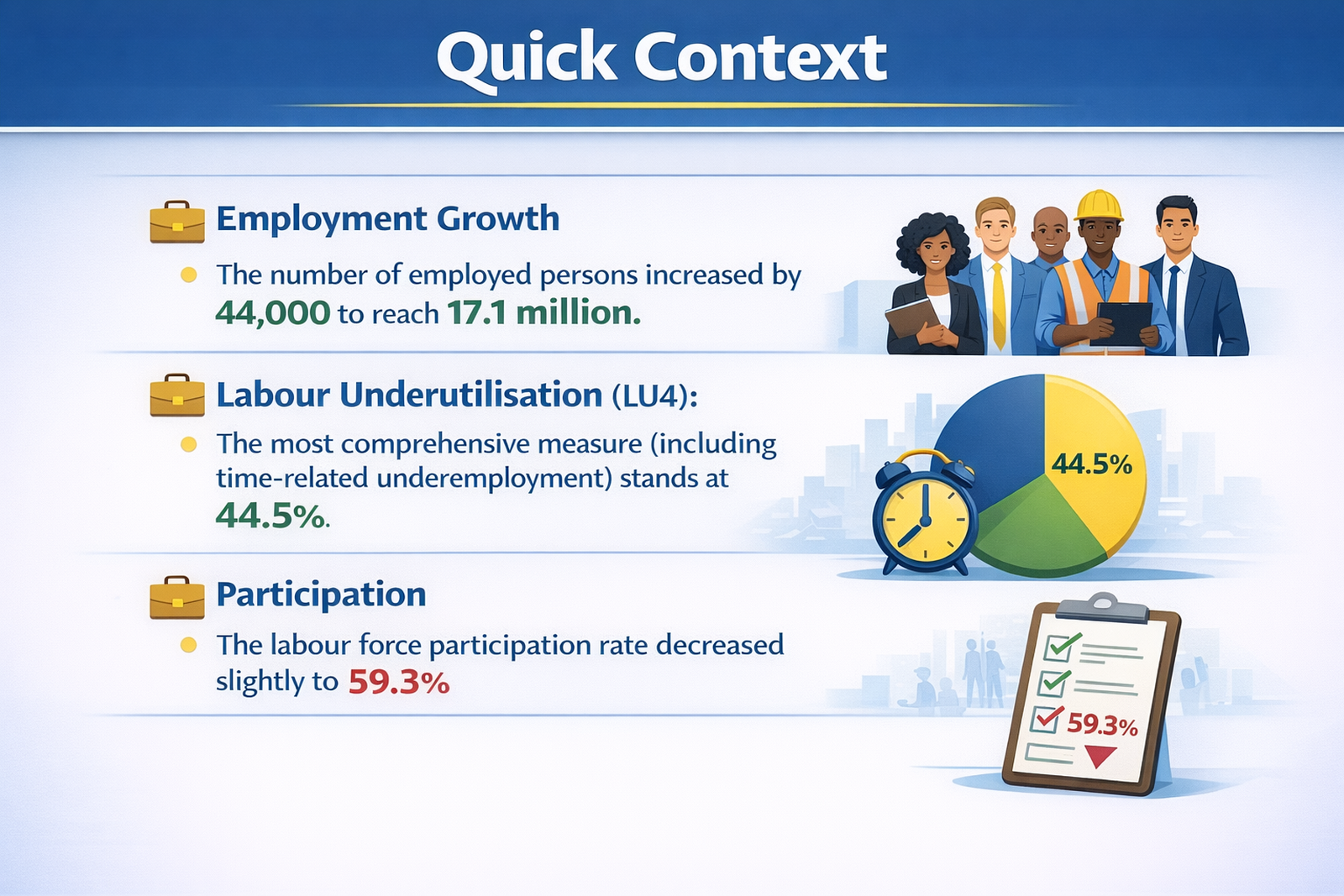 Quick Context

Employment Growth

The number of employed persons increased by 44,000 to reach 17.1 million.

Labour Underutilisation (LU4):

The most comprehensive measure (including time-related underemployment) stands at 44.5%.

44.5%

Participation

The labour force participation rate decreased slightly to 59.3%

59.3%